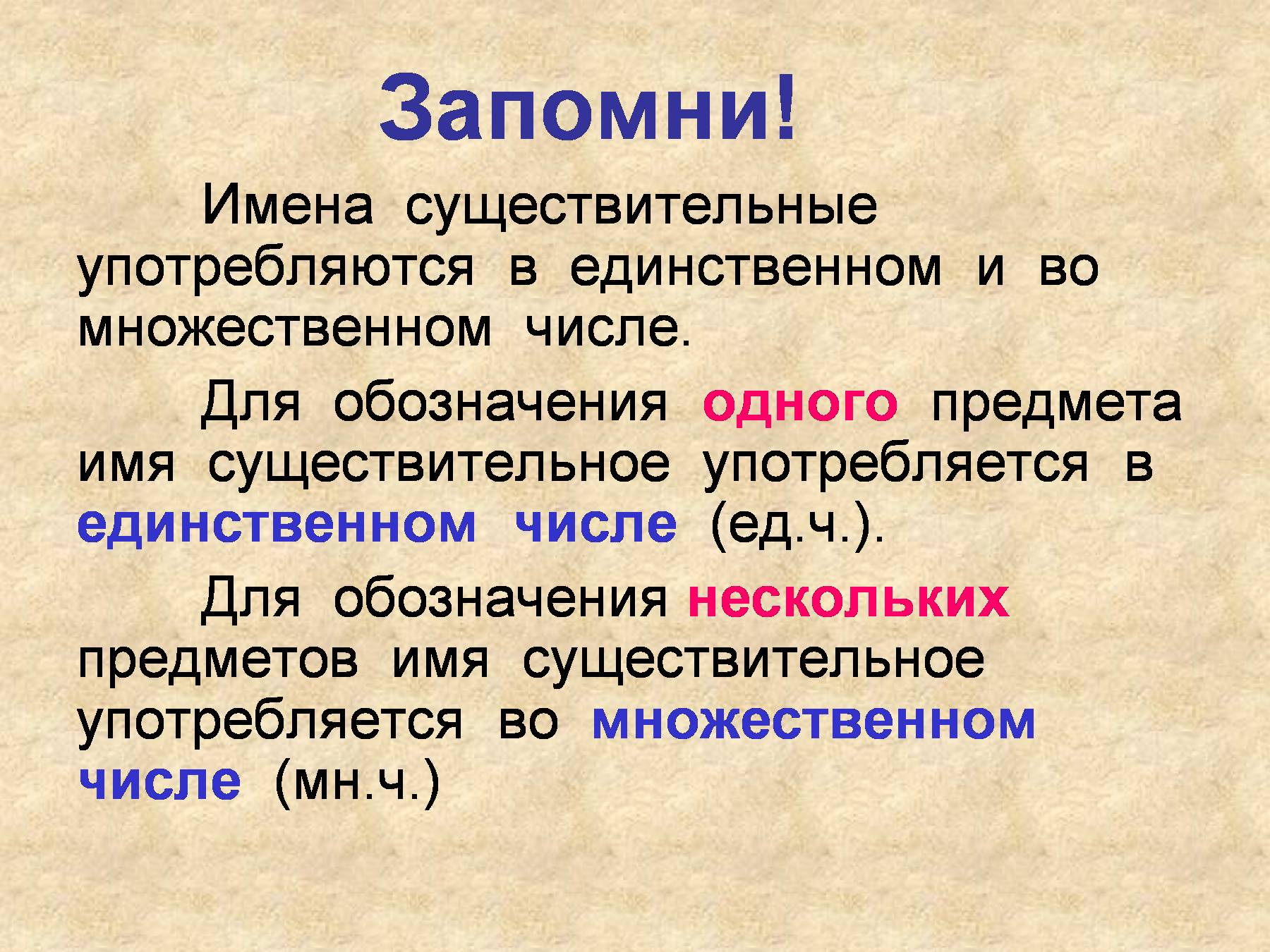 Запомни!

Имена существительные употребляются в единственном и во множественном числе.

Для обозначения одного предмета имя существительное употребляется в единственном числе (ед.ч.).

Для обозначения нескольких предметов имя существительное употребляется во множественном числе (мн.ч.)